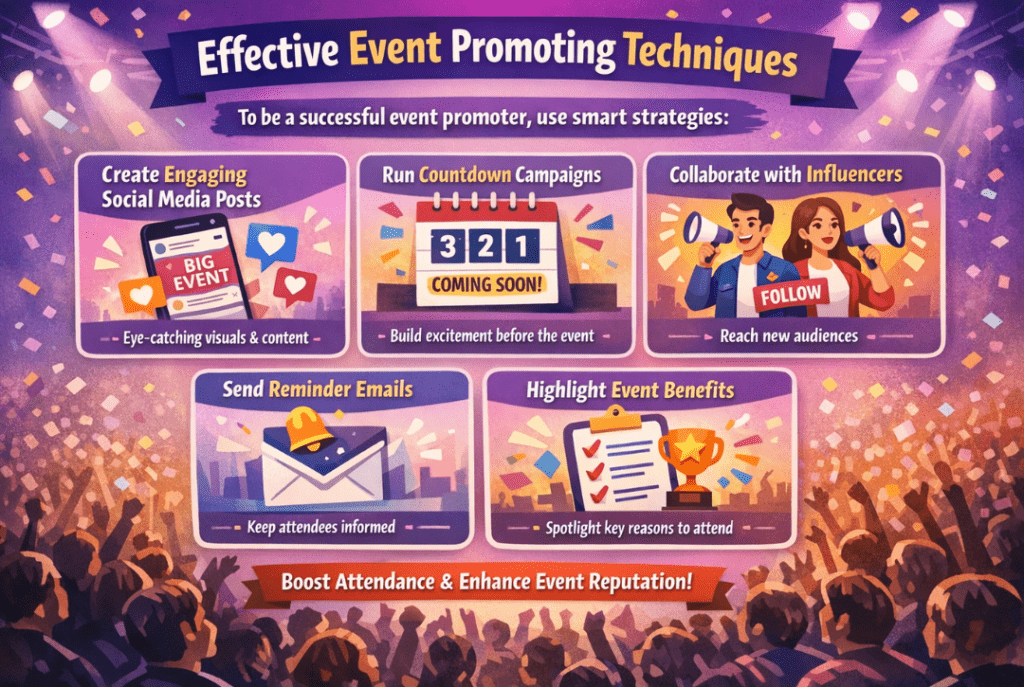 Effective Event Promoting Techniques

To be a successful event promoter, use smart strategies:

Create Engaging Social Media Posts

BIG EVENT

Eye-catching visuals & content

Run Countdown Campaigns

3 2 1

COMING SOON!

Build excitement before the event

Collaborate with Influencers

FOLLOW

Reach new audiences

Send Reminder Emails

Keep attendees informed

Highlight Event Benefits

Spotlight key reasons to attend

Boost Attendance & Enhance Event Reputation!